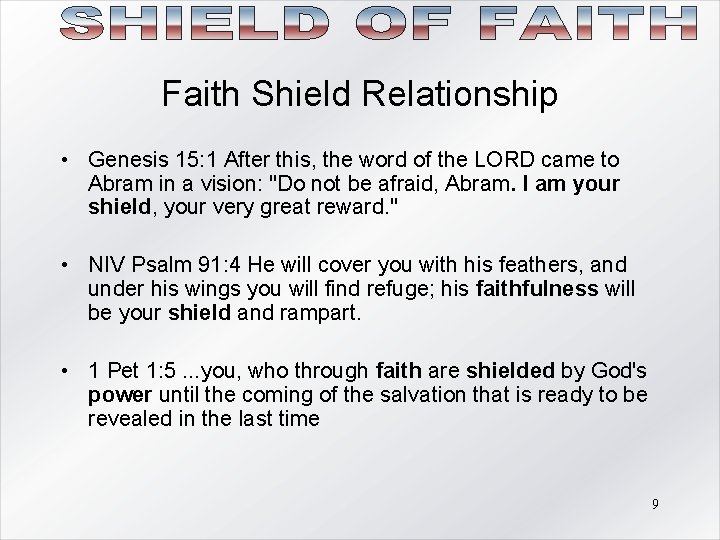 SHIELD OF FAITH

Faith Shield Relationship

• Genesis 15:1 After this, the word of the LORD came to Abram in a vision: "Do not be afraid, Abram. I am your shield, your very great reward."

• NIV Psalm 91:4 He will cover you with his feathers, and under his wings you will find refuge; his faithfulness will be your shield and rampart.

• 1 Pet 1:5 ...you, who through faith are shielded by God's power until the coming of the salvation that is ready to be revealed in the last time

9